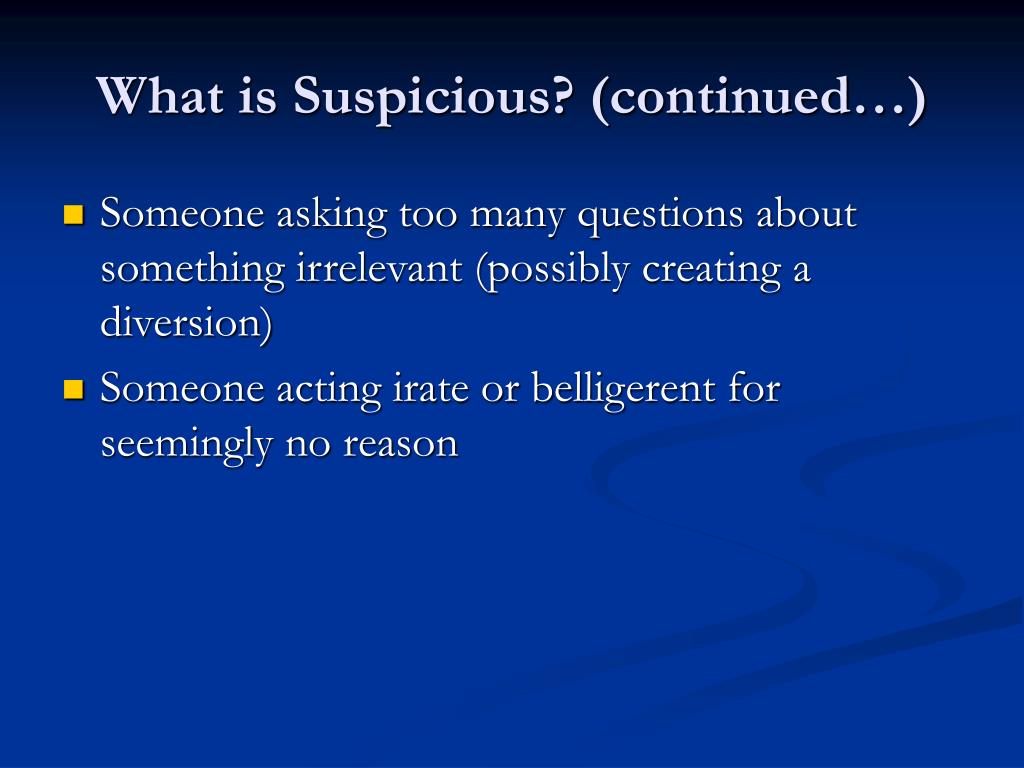 What is Suspicious? (continued…)

Someone asking too many questions about something irrelevant (possibly creating a diversion)

Someone acting irate or belligerent for seemingly no reason